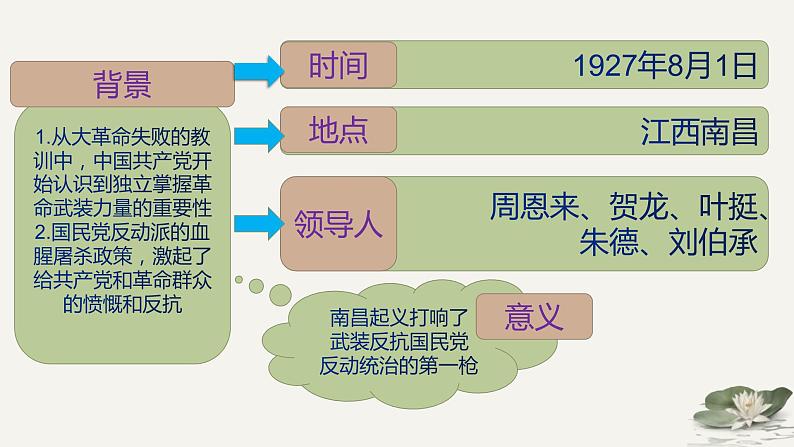 背景

1.从大革命失败的教训中，中国共产党开始认识到独立掌握革命武装力量的重要性
2.国民党反动派的血腥屠杀政策，激起了给共产党和革命群众的愤慨和反抗

时间 1927年8月1日

地点 江西南昌

领导人 周恩来、贺龙、叶挺、朱德、刘伯承

意义

南昌起义打响了武装反抗国民党反动统治的第一枪